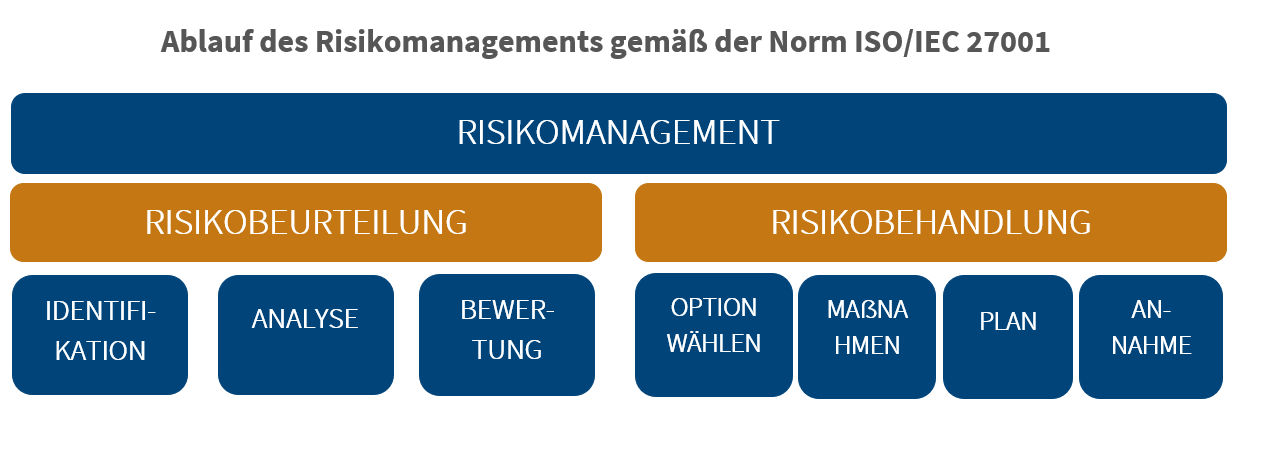 Ablauf des Risikomanagements gemäß der Norm ISO/IEC 27001

RISIKOMANAGEMENT

RISIKOBEURTEILUNG

RISIKOBEHANDLUNG

IDENTIFIKATION

ANALYSE

BEWERTUNG

OPTION WÄHLEN

MAßNAHMEN

PLAN

ANNAHME